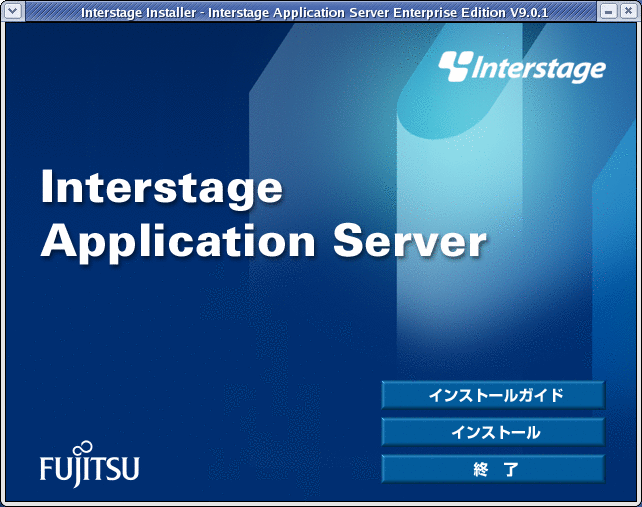 Interstage Installer - Interstage Application Server Enterprise Edition V9.0.1

Interstage

Interstage
Application Server

インストールガイド

インストール

終　了

FUJITSU